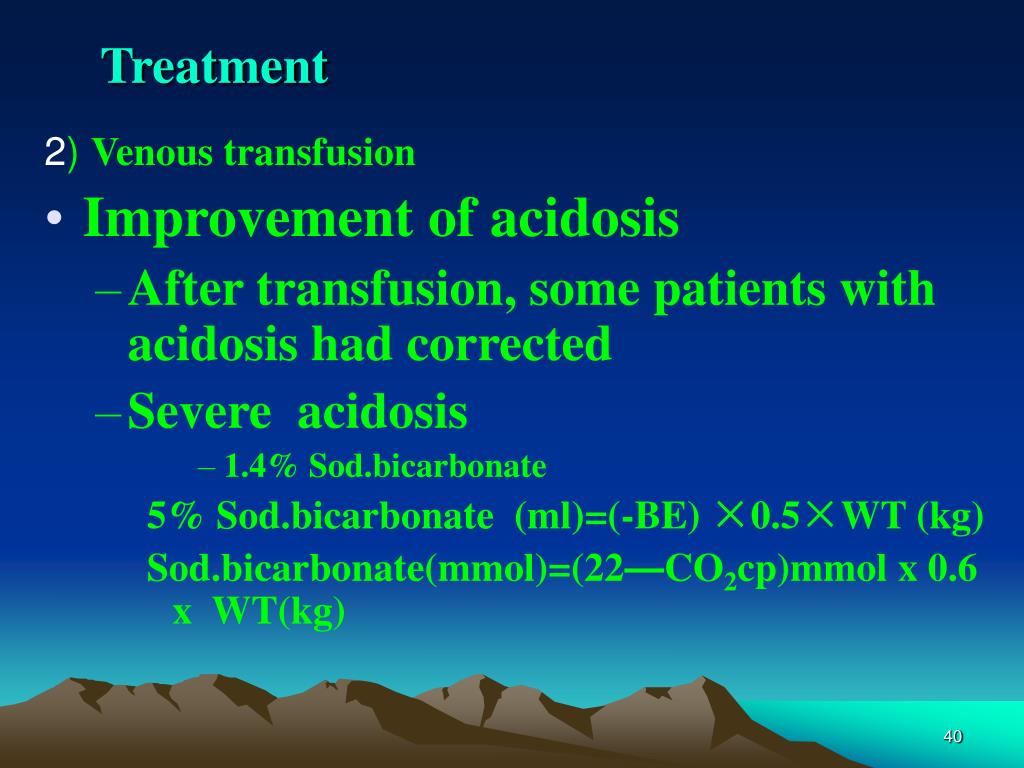 Treatment

2) Venous transfusion

• Improvement of acidosis

– After transfusion, some patients with acidosis had corrected

– Severe acidosis

– 1.4% Sod.bicarbonate

5% Sod.bicarbonate (ml)=(-BE) ×0.5×WT (kg)

Sod.bicarbonate(mmol)=(22—$CO_2$cp)mmol x 0.6 x WT(kg)

40